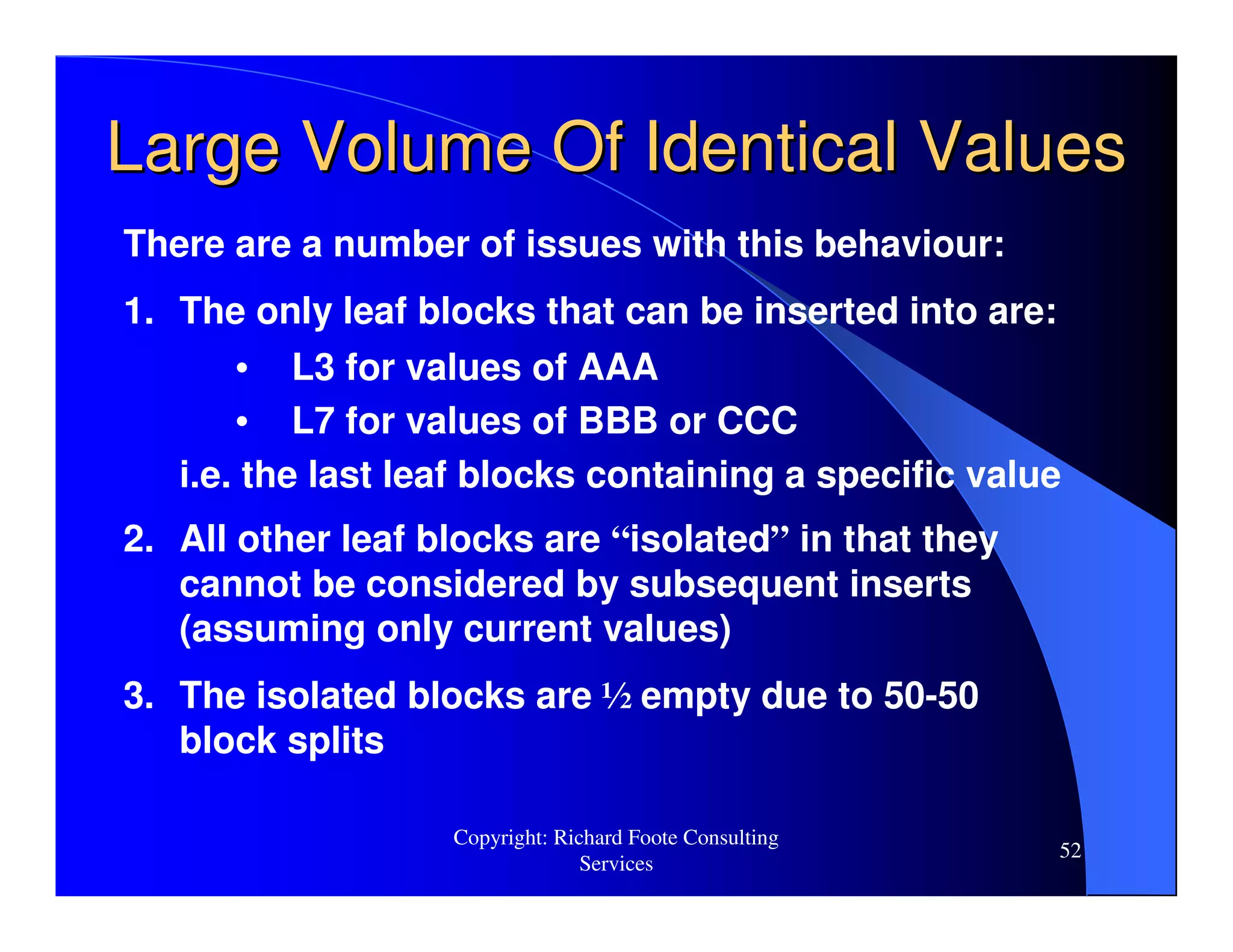 Large Volume Of Identical Values

There are a number of issues with this behaviour:

1. The only leaf blocks that can be inserted into are:
 • L3 for values of AAA
 • L7 for values of BBB or CCC
 i.e. the last leaf blocks containing a specific value

2. All other leaf blocks are “isolated” in that they cannot be considered by subsequent inserts (assuming only current values)

3. The isolated blocks are ½ empty due to 50-50 block splits

Copyright: Richard Foote Consulting Services

52